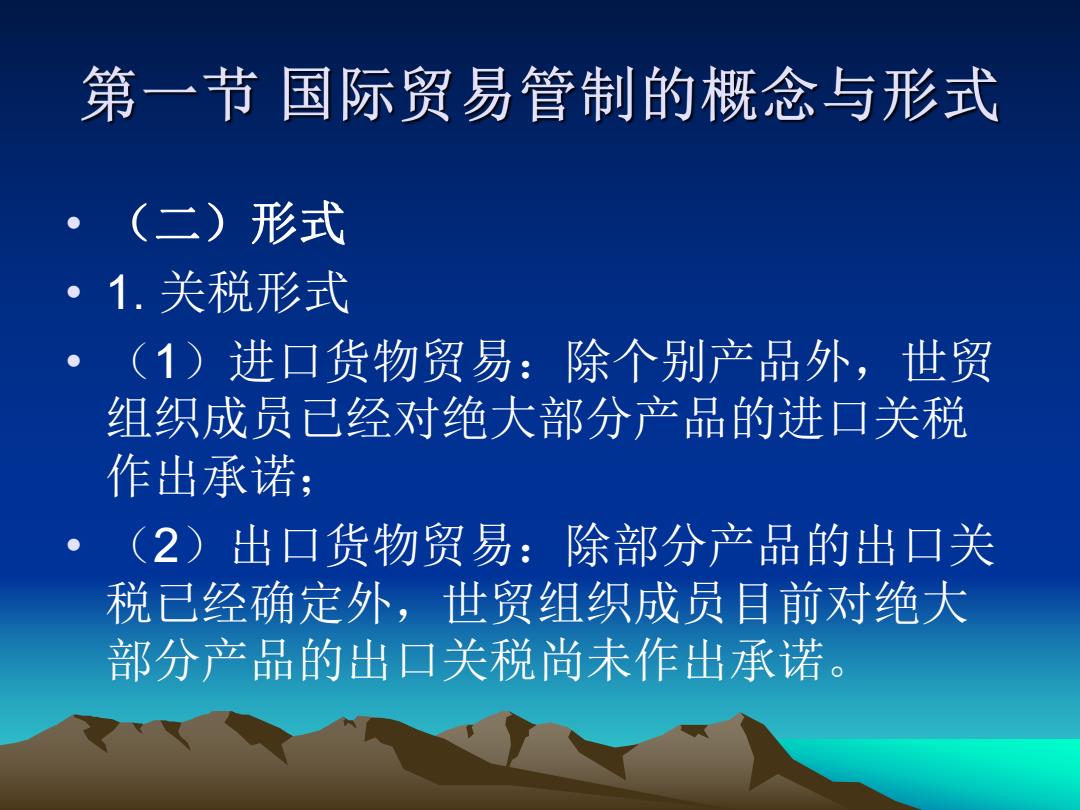 第一节 国际贸易管制的概念与形式

• （二）形式
• 1. 关税形式
• （1）进口货物贸易：除个别产品外，世贸组织成员已经对绝大部分产品的进口关税作出承诺；
• （2）出口货物贸易：除部分产品的出口关税已经确定外，世贸组织成员目前对绝大部分产品的出口关税尚未作出承诺。